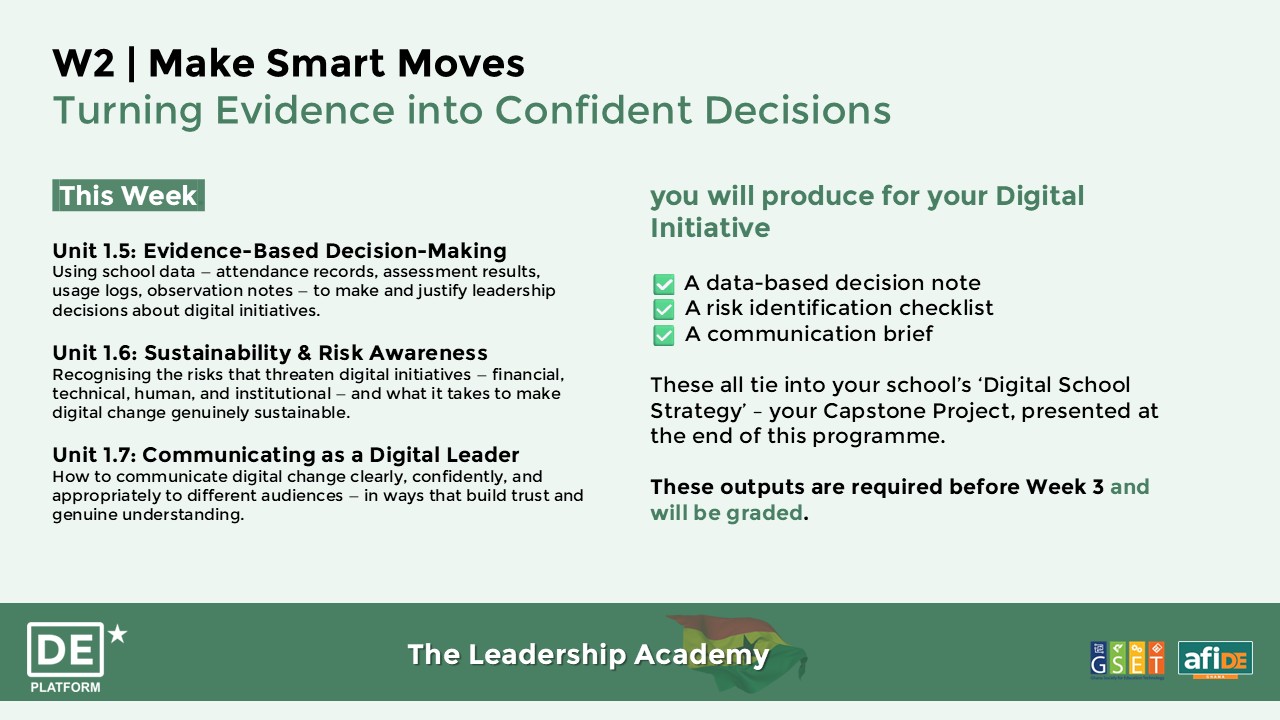 W2 | Make Smart Moves
Turning Evidence into Confident Decisions

This Week

Unit 1.5: Evidence-Based Decision-Making
Using school data – attendance records, assessment results, usage logs, observation notes – to make and justify leadership decisions about digital initiatives.

Unit 1.6: Sustainability & Risk Awareness
Recognising the risks that threaten digital initiatives – financial, technical, human, and institutional – and what it takes to make digital change genuinely sustainable.

Unit 1.7: Communicating as a Digital Leader
How to communicate digital change clearly, confidently, and appropriately to different audiences – in ways that build trust and genuine understanding.

you will produce for your Digital Initiative

✅ A data-based decision note
✅ A risk identification checklist
✅ A communication brief

These all tie into your school's 'Digital School Strategy' – your Capstone Project, presented at the end of this programme.

These outputs are required before Week 3 and will be graded.

DE PLATFORM

The Leadership Academy

GSET

afiDE
GHANA